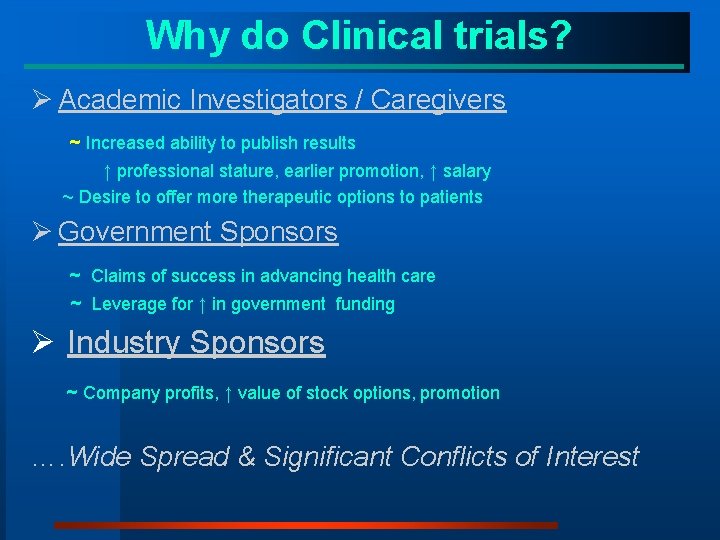 Why do Clinical trials?

➢ Academic Investigators / Caregivers

~ Increased ability to publish results

↑ professional stature, earlier promotion, ↑ salary

~ Desire to offer more therapeutic options to patients

➢ Government Sponsors

~ Claims of success in advancing health care

~ Leverage for ↑ in government funding

➢ Industry Sponsors

~ Company profits, ↑ value of stock options, promotion

….Wide Spread & Significant Conflicts of Interest